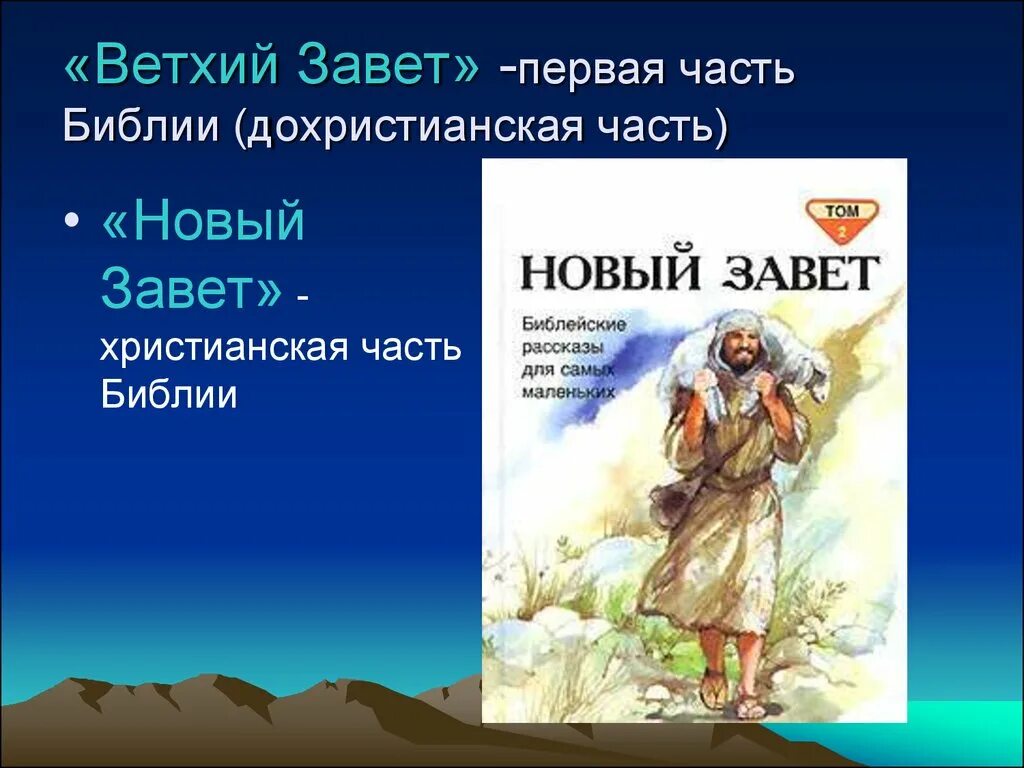 «Ветхий Завет» -первая часть Библии (дохристианская часть)

• «Новый Завет» - христианская часть Библии

ТОМ 2

НОВЫЙ ЗАВЕТ

Библейские рассказы для самых маленьких